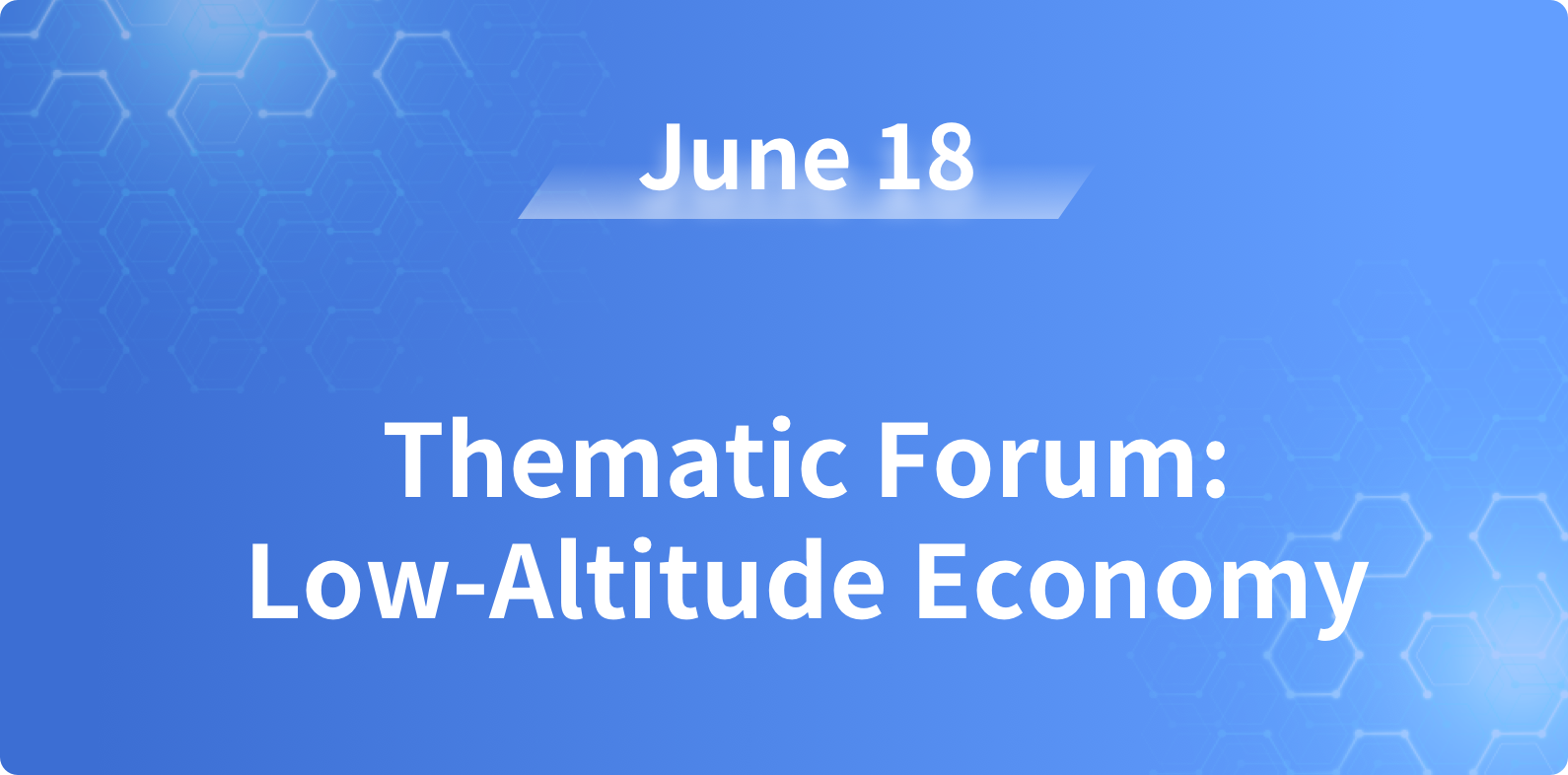 June 18

Thematic Forum: Low-Altitude Economy